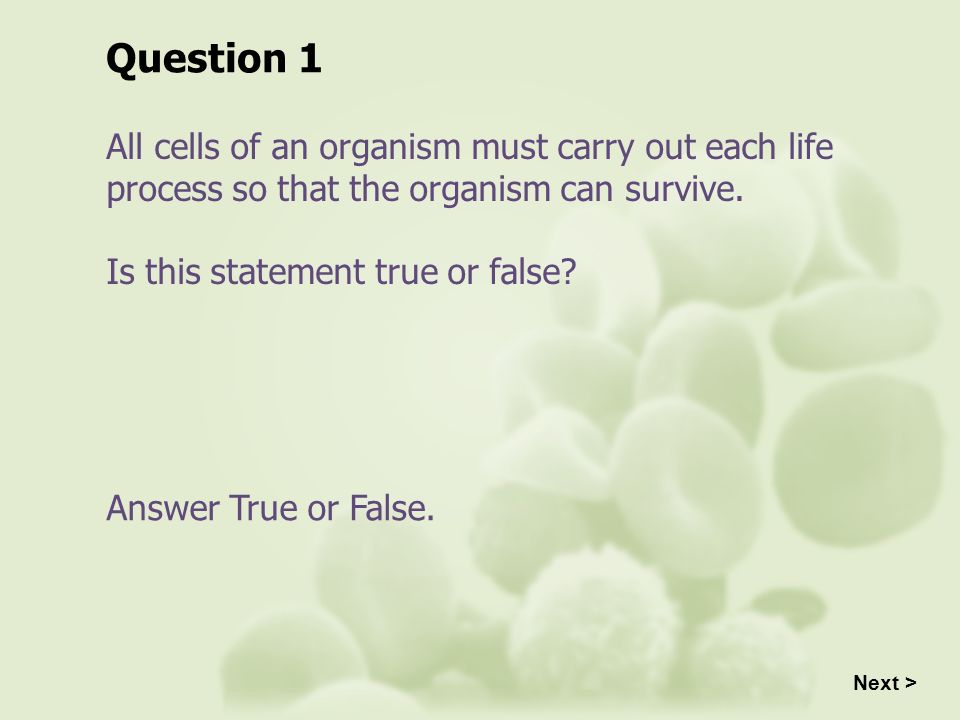 Question 1

All cells of an organism must carry out each life process so that the organism can survive.

Is this statement true or false?

Answer True or False.

Next >